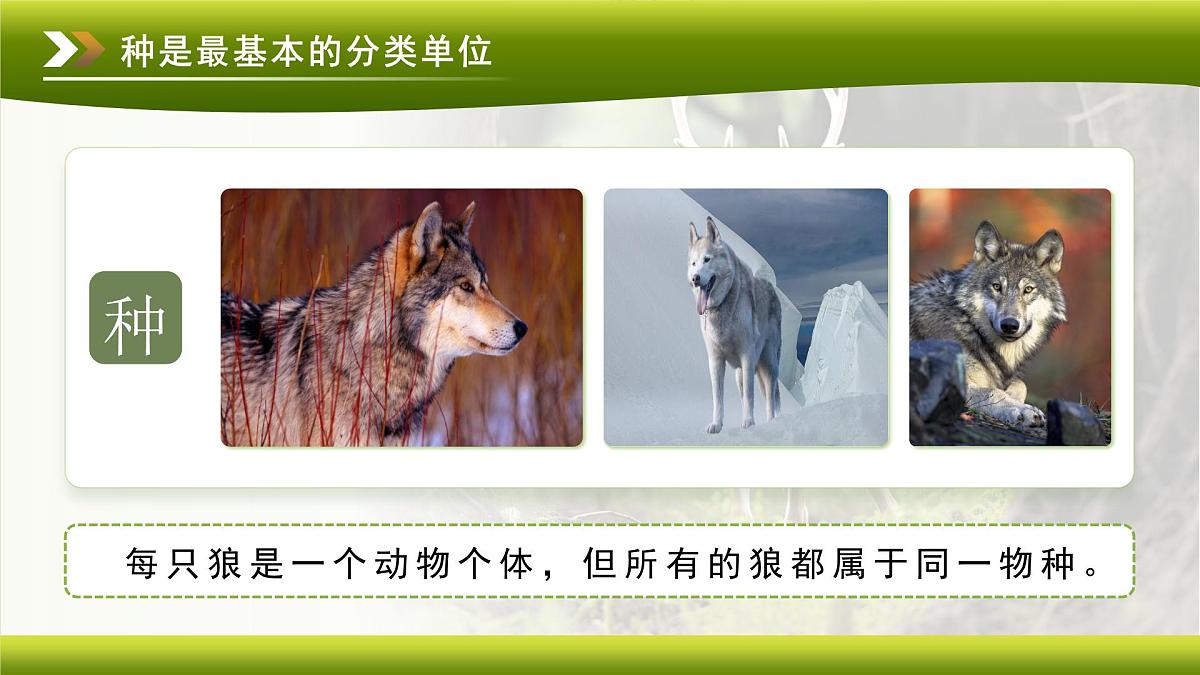 种是最基本的分类单位

种

每只狼是一个动物个体，但所有的狼都属于同一物种。